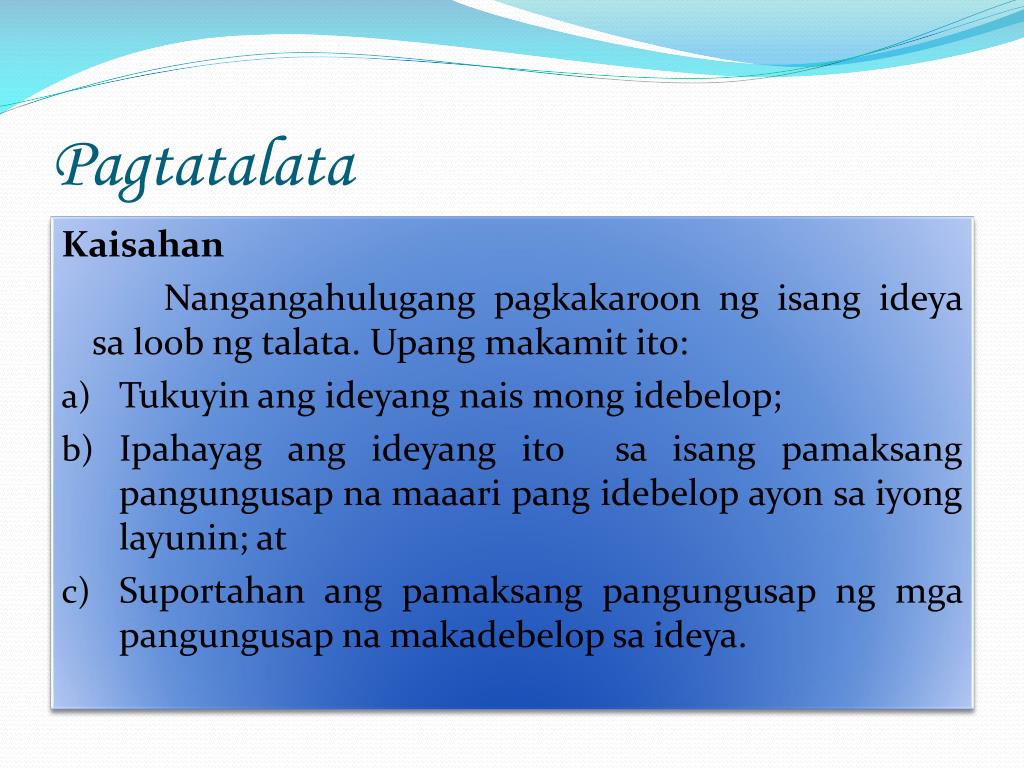 Pagtatalata

Kaisahan

Nangangahulugang pagkakaroon ng isang ideya sa loob ng talata. Upang makamit ito:

a) Tukuyin ang ideyang nais mong idebelop;

b) Ipahayag ang ideyang ito sa isang pamaksang pangungusap na maaari pang idebelop ayon sa iyong layunin; at

c) Suportahan ang pamaksang pangungusap ng mga pangungusap na makadebelop sa ideya.